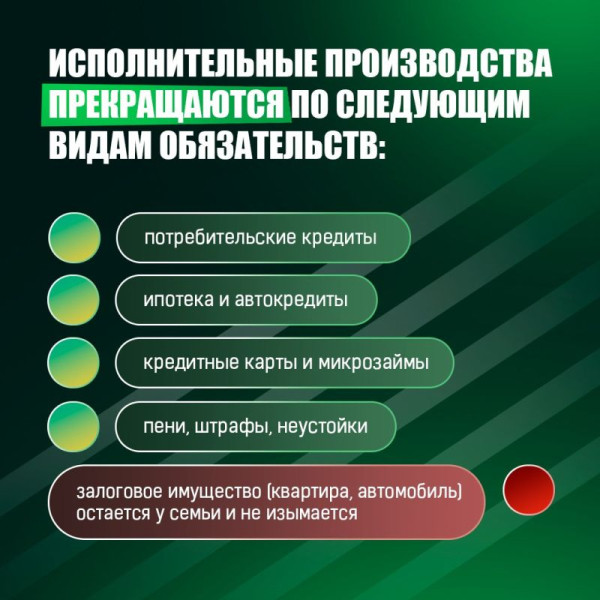 ИСПОЛНИТЕЛЬНЫЕ ПРОИЗВОДСТВА ПРЕКРАЩАЮТСЯ ПО СЛЕДУЮЩИМ ВИДАМ ОБЯЗАТЕЛЬСТВ:

потребительские кредиты

ипотека и автокредиты

кредитные карты и микрозаймы

пени, штрафы, неустойки

залоговое имущество (квартира, автомобиль) остается у семьи и не изымается